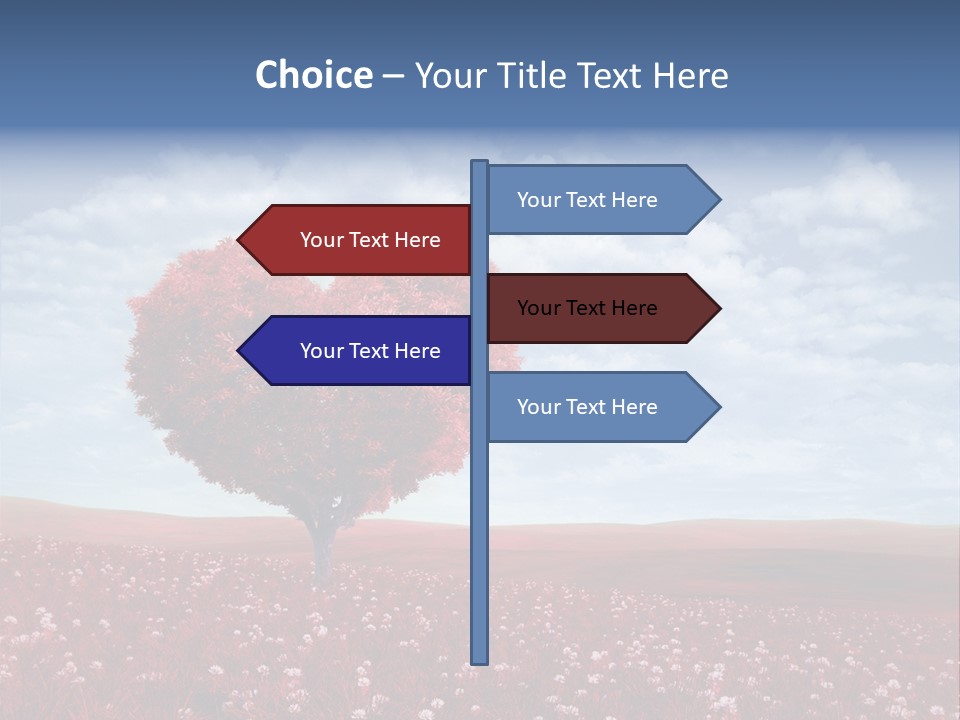 Choice – Your Title Text Here

Your Text Here

Your Text Here

Your Text Here

Your Text Here

Your Text Here